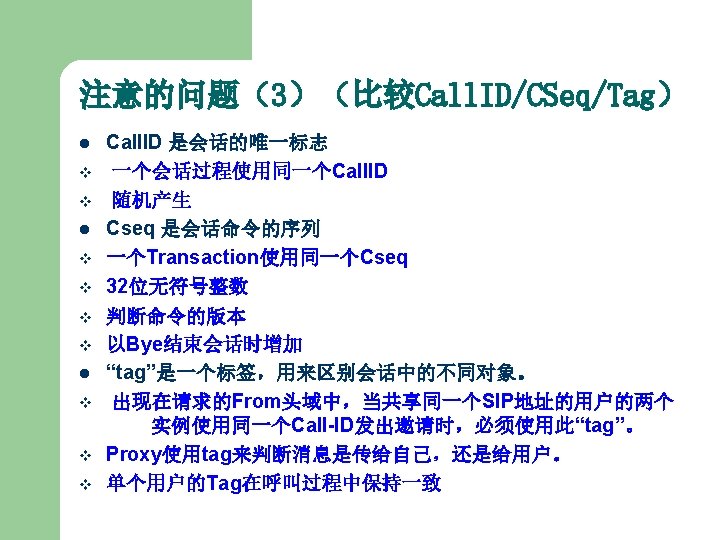 注意的问题（3）（比较CallID/CSeq/Tag）

● CallID 是会话的唯一标志
❖ 一个会话过程使用同一个CallID
❖ 随机产生
● Cseq 是会话命令的序列
❖ 一个Transaction使用同一个Cseq
❖ 32位无符号整数
❖ 判断命令的版本
❖ 以Bye结束会话时增加
● “tag”是一个标签，用来区别会话中的不同对象。
❖ 出现在请求的From头域中，当共享同一个SIP地址的用户的两个实例使用同一个Call-ID发出邀请时，必须使用此“tag”。
❖ Proxy使用tag来判断消息是传给自己，还是给用户。
❖ 单个用户的Tag在呼叫过程中保持一致